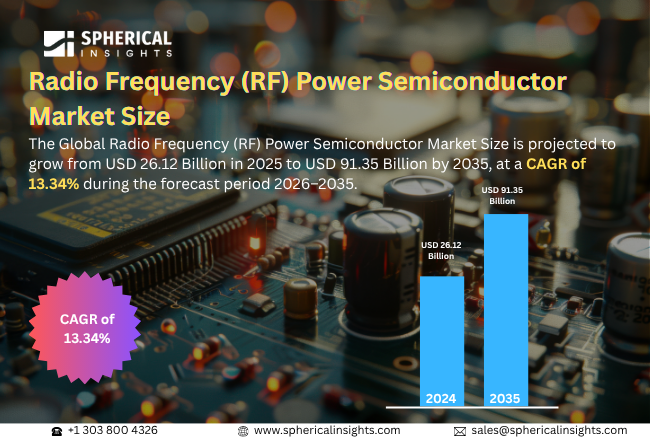 SPHERICAL INSIGHTS

Radio Frequency (RF) Power Semiconductor Market Size

The Global Radio Frequency (RF) Power Semiconductor Market Size is projected to grow from USD 26.12 Billion in 2025 to USD 91.35 Billion by 2035, at a CAGR of 13.34% during the forecast period 2026–2035.

CAGR of 13.34%

USD 26.12 Billion

USD 91.35 Billion

2024

2035

+1 303 800 4326

www.sphericalinsights.com

sales@sphericalinsights.com